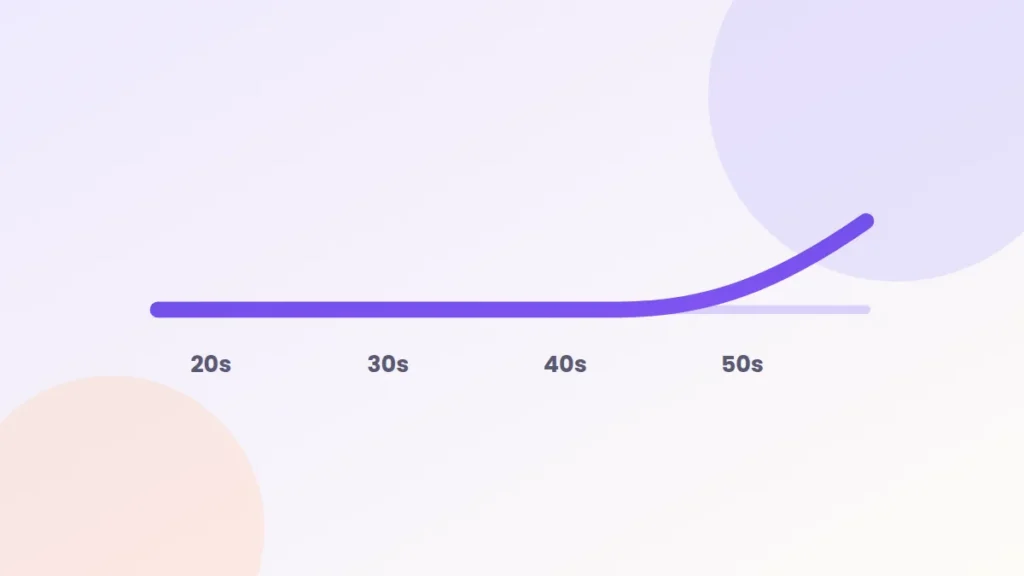 20s 30s 40s 50s